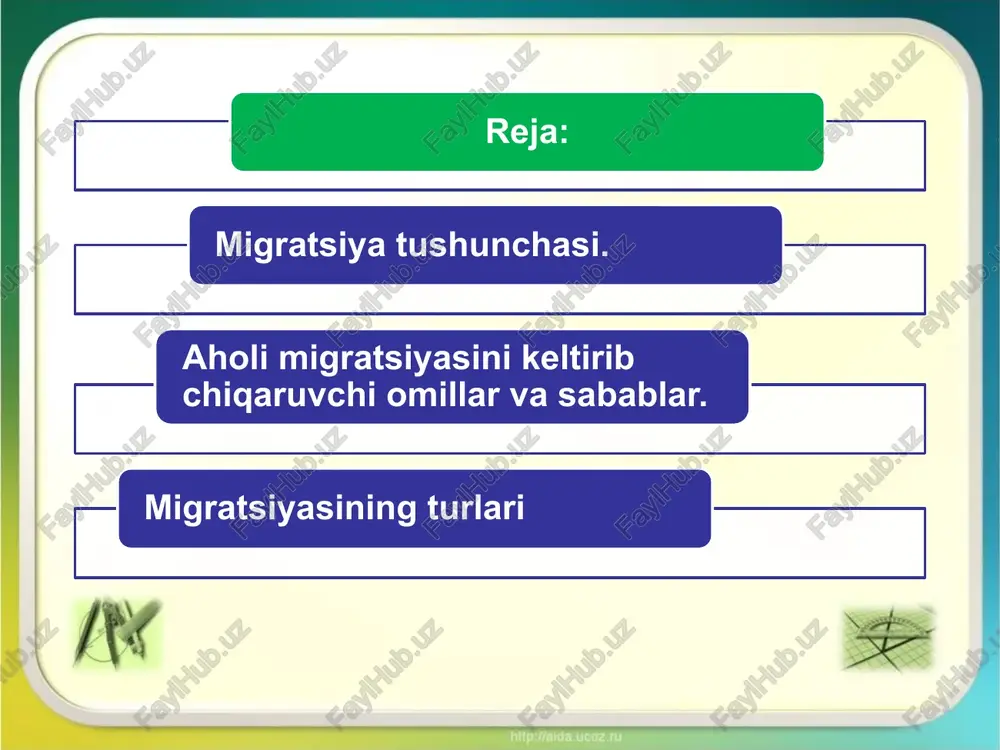 Reja:

Migratsiya tushunchasi.

Aholi migratsiyasini keltirib chiqaruvchi omillar va sabablar.

Migratsiyasining turlari

FaylHub.uz

http://aida.ucoz.ru